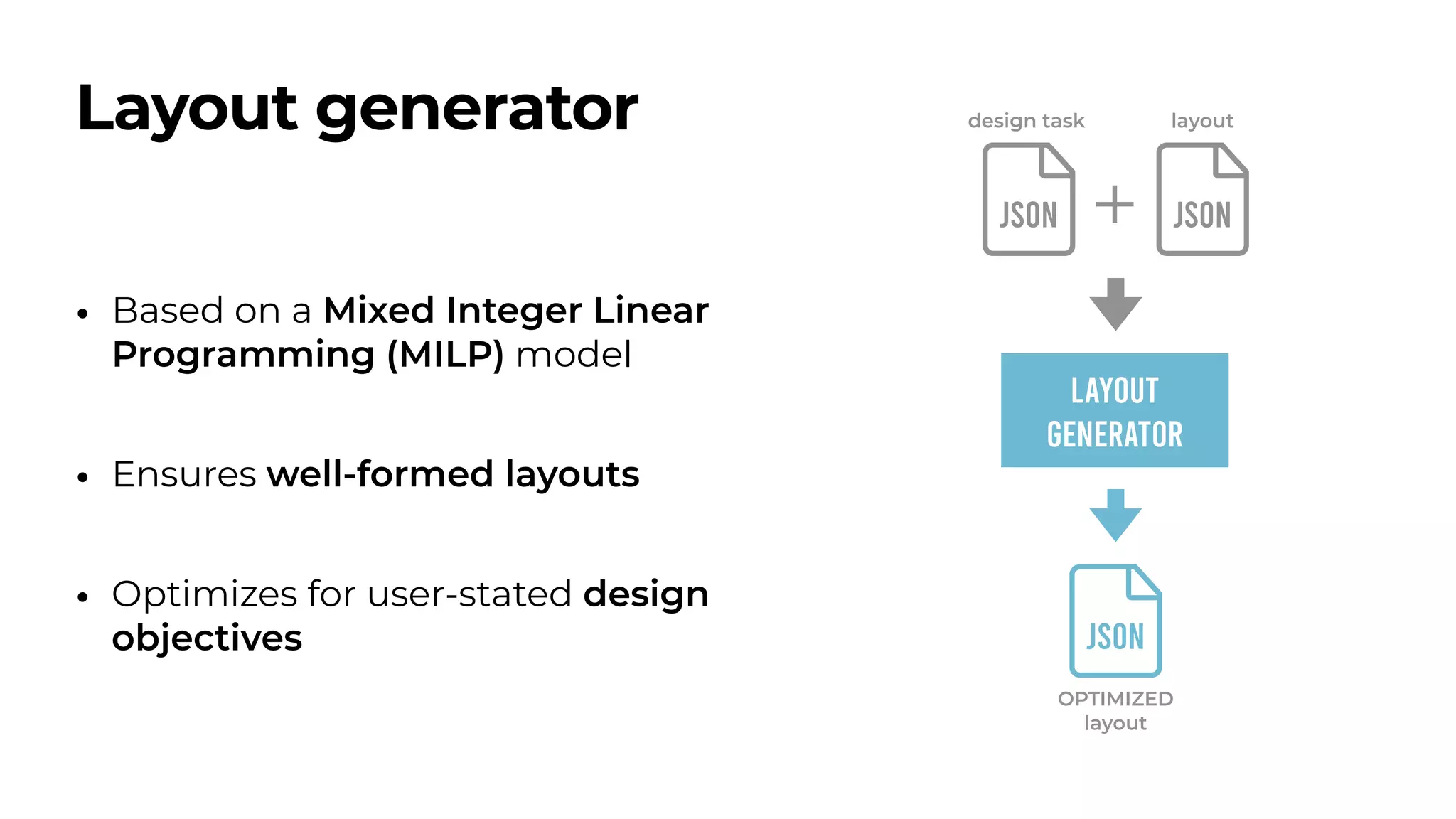 Layout generator

• Based on a Mixed Integer Linear Programming (MILP) model

• Ensures well-formed layouts

• Optimizes for user-stated design objectives

design task

layout

JSON

+

JSON

LAYOUT GENERATOR

JSON

OPTIMIZED layout